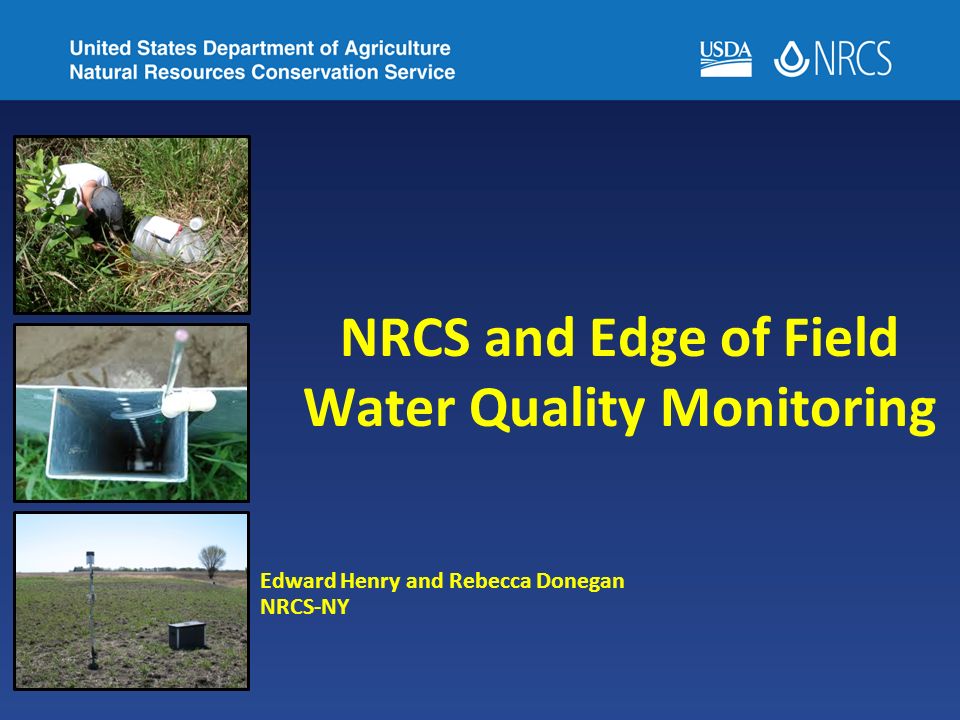 United States Department of Agriculture
Natural Resources Conservation Service

USDA NRCS

NRCS and Edge of Field Water Quality Monitoring

Edward Henry and Rebecca Donegan
NRCS-NY